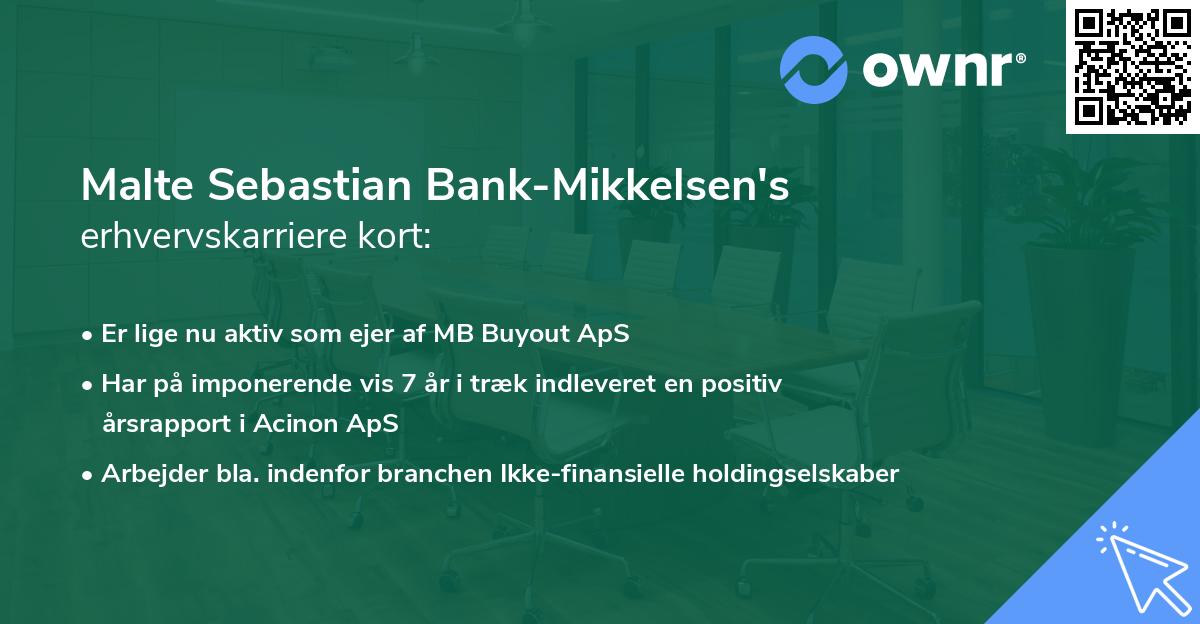 ownr®

Malte Sebastian Bank-Mikkelsen's erhvervskarriere kort:

• Er lige nu aktiv som ejer af MB Buyout ApS
• Har på imponerende vis 7 år i træk indleveret en positiv årsrapport i Acinon ApS
• Arbejder bla. indenfor branchen Ikke-finansielle holdingselskaber